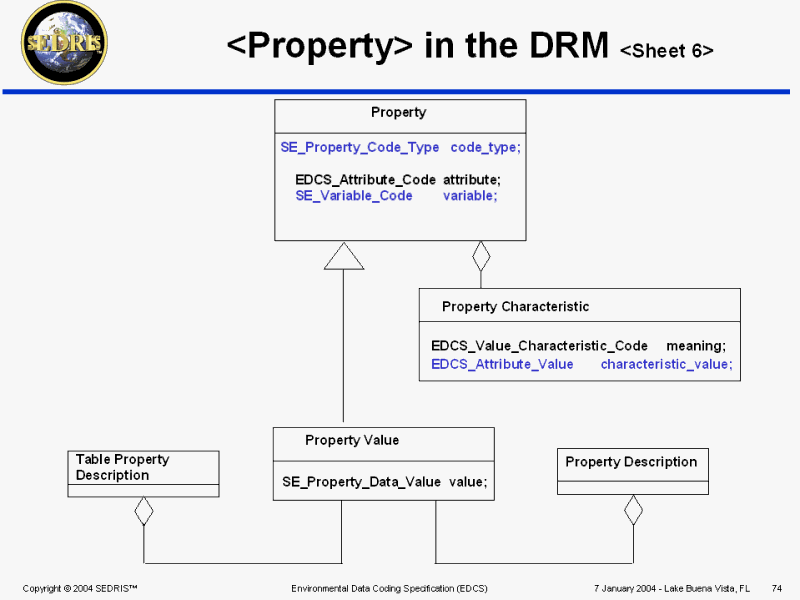 SEDRIS

<Property> in the DRM <Sheet 6>

Property

SE_Property_Code_Type code_type;

EDCS_Attribute_Code attribute;
SE_Variable_Code variable;

Property Characteristic

EDCS_Value_Characteristic_Code meaning;
EDCS_Attribute_Value characteristic_value;

Table Property Description

Property Value

SE_Property_Data_Value value;

Property Description

Copyright © 2004 SEDRIS™ Environmental Data Coding Specification (EDCS) 7 January 2004 - Lake Buena Vista, FL 74